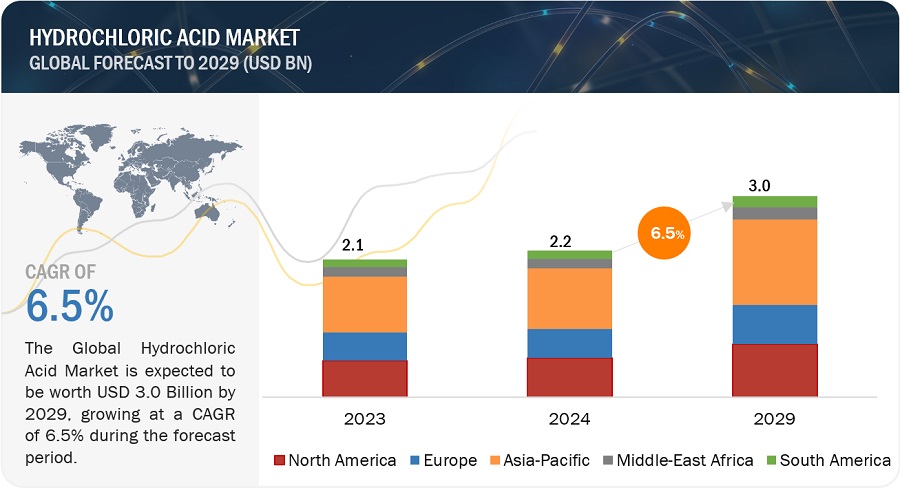 HYDROCHLORIC ACID MARKET
GLOBAL FORECAST TO 2029 (USD BN)

CAGR OF
6.5%

The Global Hydrochloric Acid Market is expected to be worth USD 3.0 Billion by 2029, growing at a CAGR of 6.5% during the forecast period.

2.1
2.2
6.5%
3.0

2023
2024
2029

North America
Europe
Asia-Pacific
Middle-East Africa
South America